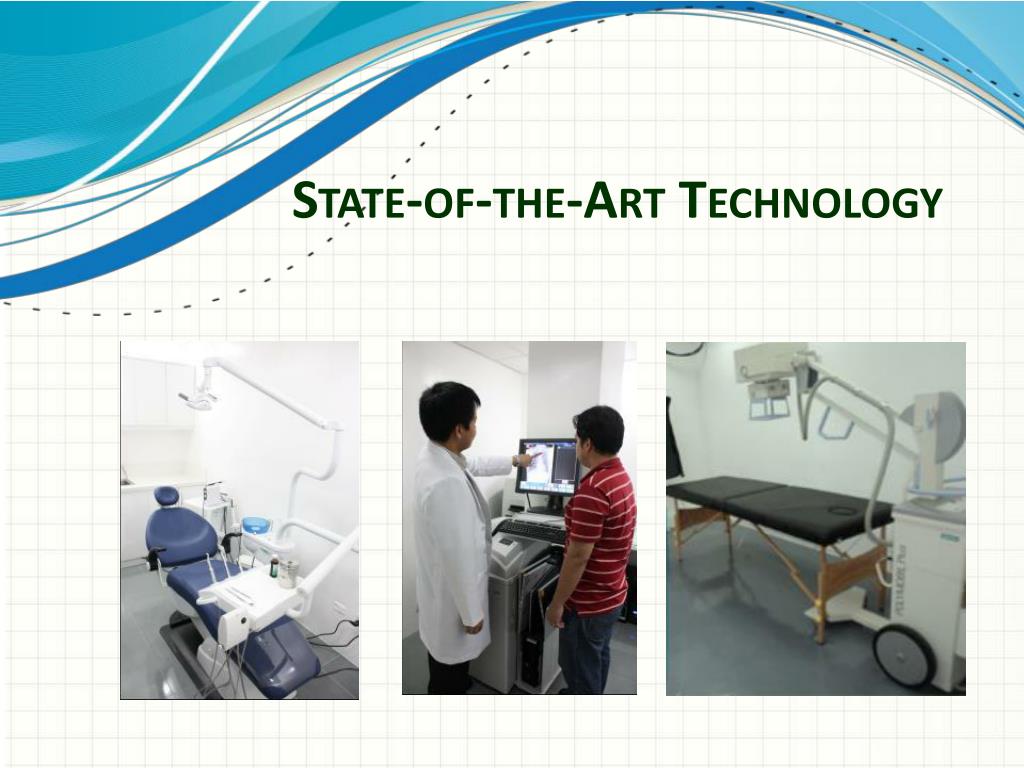 STATE-OF-THE-ART TECHNOLOGY